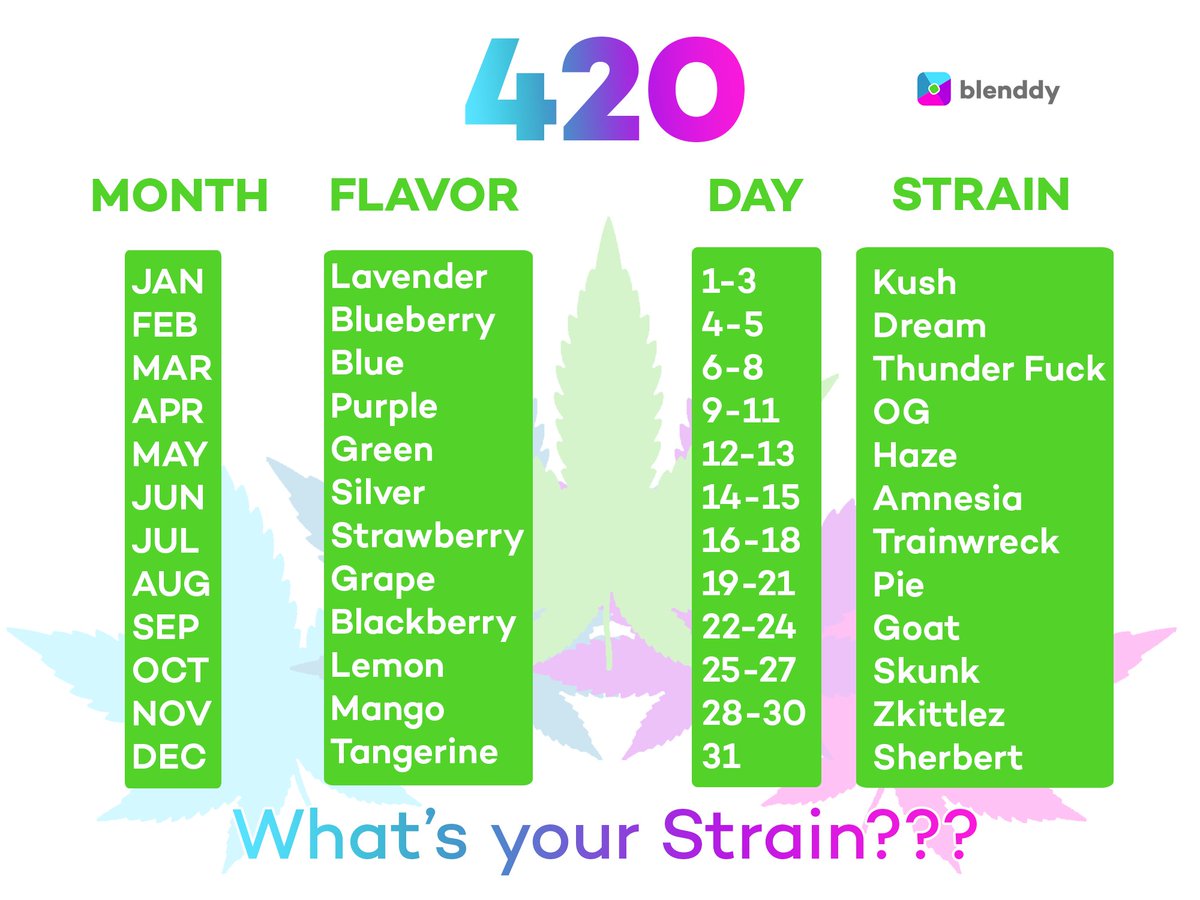 420

blenddy

| MONTH | FLAVOR | DAY | STRAIN |
|---|---|---|---|
| JAN | Lavender | 1-3 | Kush |
| FEB | Blueberry | 4-5 | Dream |
| MAR | Blue | 6-8 | Thunder Fuck |
| APR | Purple | 9-11 | OG |
| MAY | Green | 12-13 | Haze |
| JUN | Silver | 14-15 | Amnesia |
| JUL | Strawberry | 16-18 | Trainwreck |
| AUG | Grape | 19-21 | Pie |
| SEP | Blackberry | 22-24 | Goat |
| OCT | Lemon | 25-27 | Skunk |
| NOV | Mango | 28-30 | Zkittlez |
| DEC | Tangerine | 31 | Sherbert |

What's your Strain???